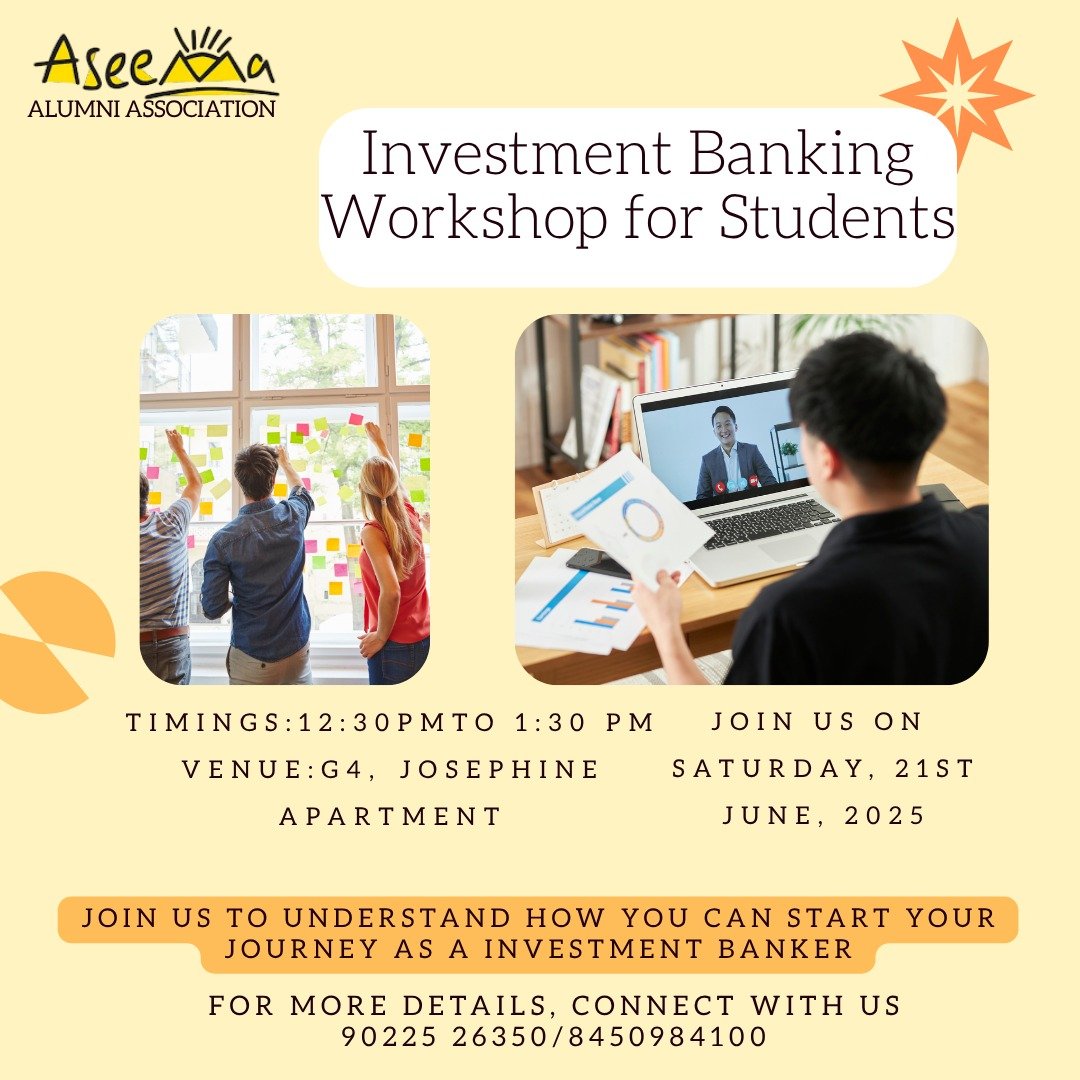 Aseema
ALUMNI ASSOCIATION

Investment Banking Workshop for Students

TIMINGS:12:30PMTO 1:30 PM
VENUE:G4, JOSEPHINE APARTMENT

JOIN US ON SATURDAY, 21ST JUNE, 2025

JOIN US TO UNDERSTAND HOW YOU CAN START YOUR JOURNEY AS A INVESTMENT BANKER

FOR MORE DETAILS, CONNECT WITH US
90225 26350/8450984100